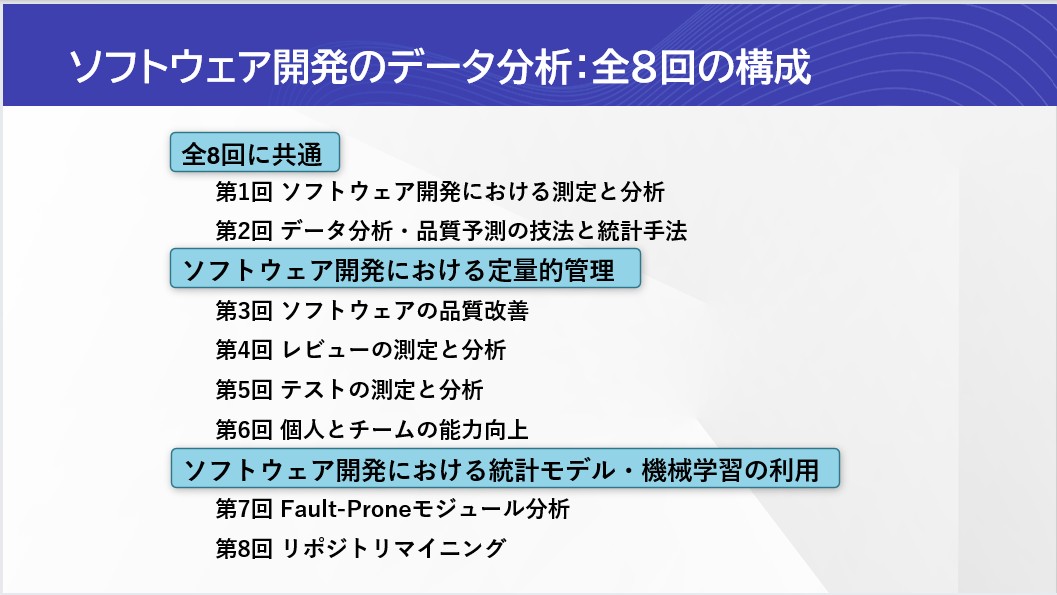 ソフトウェア開発のデータ分析：全8回の構成

全8回に共通

第1回 ソフトウェア開発における測定と分析

第2回 データ分析・品質予測の技法と統計手法

ソフトウェア開発における定量的管理

第3回 ソフトウェアの品質改善

第4回 レビューの測定と分析

第5回 テストの測定と分析

第6回 個人とチームの能力向上

ソフトウェア開発における統計モデル・機械学習の利用

第7回 Fault-Proneモジュール分析

第8回 リポジトリマイニング